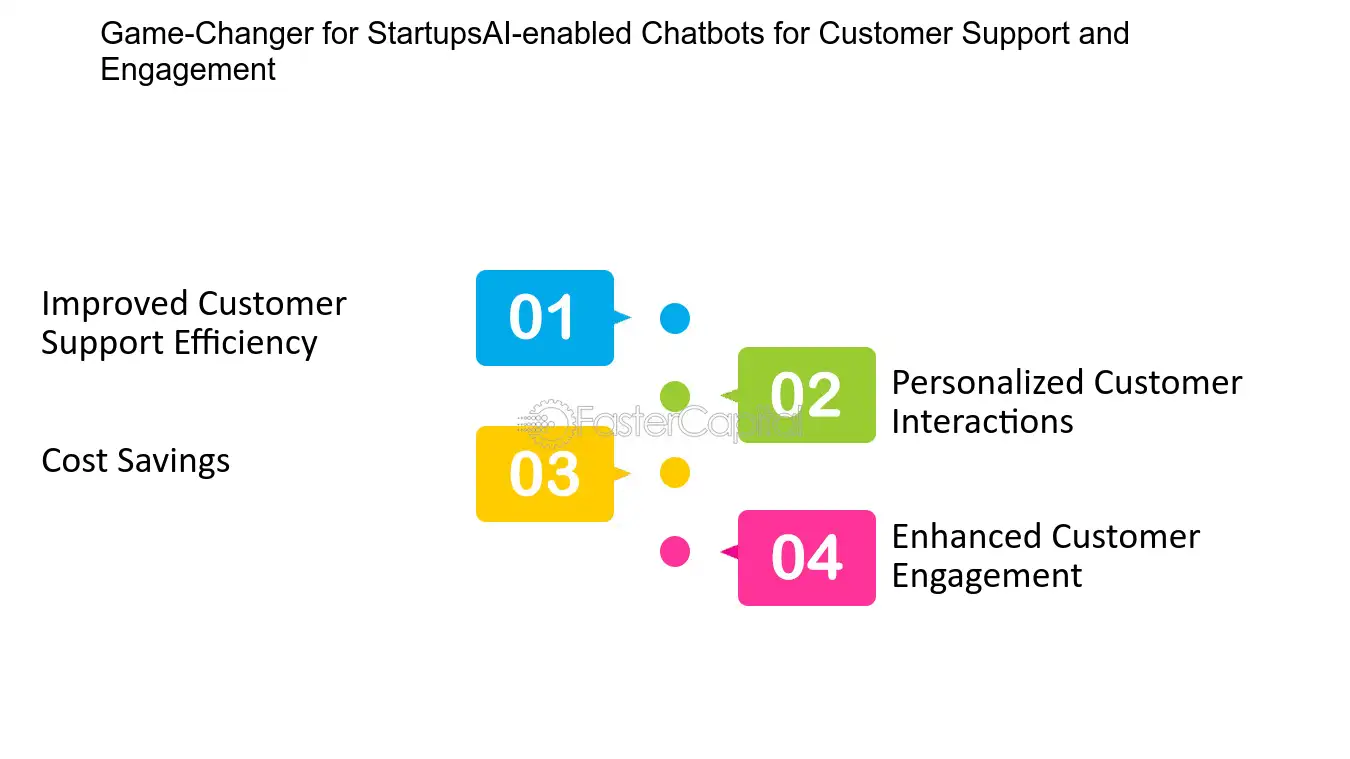 Game-Changer for StartupsAI-enabled Chatbots for Customer Support and Engagement

Improved Customer Support Efficiency

01

02

Personalized Customer Interactions

Cost Savings

03

04

Enhanced Customer Engagement

FasterCapital